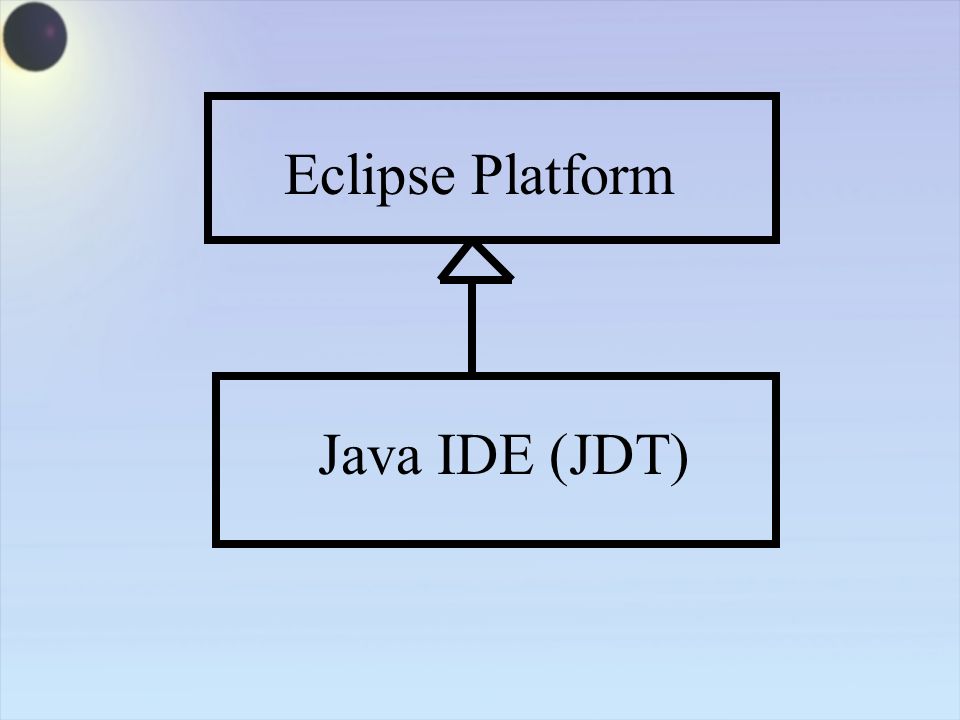 Eclipse Platform

Java IDE (JDT)